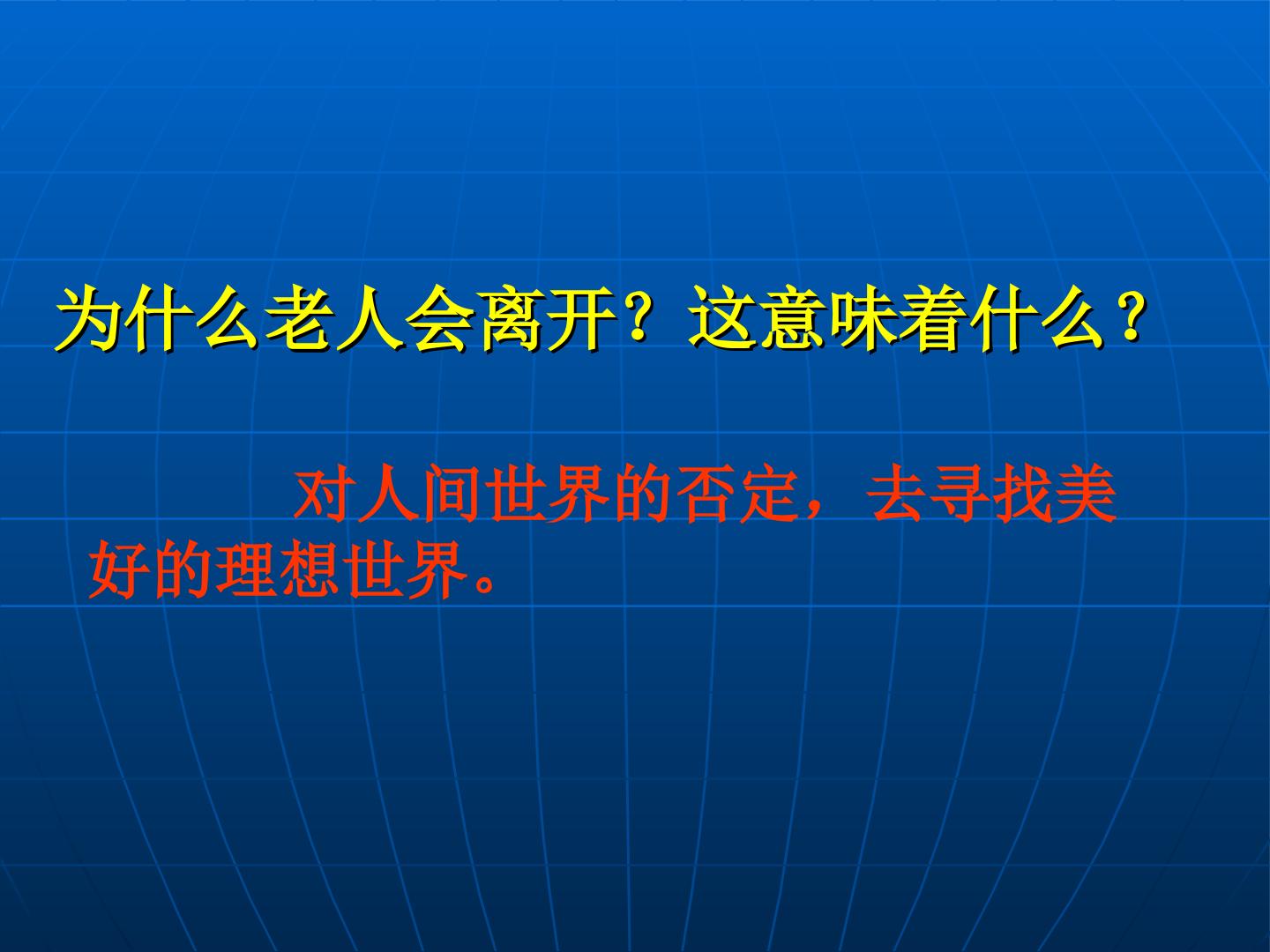 为什么老人会离开？这意味着什么？

对人间世界的否定，去寻找美好的理想世界。